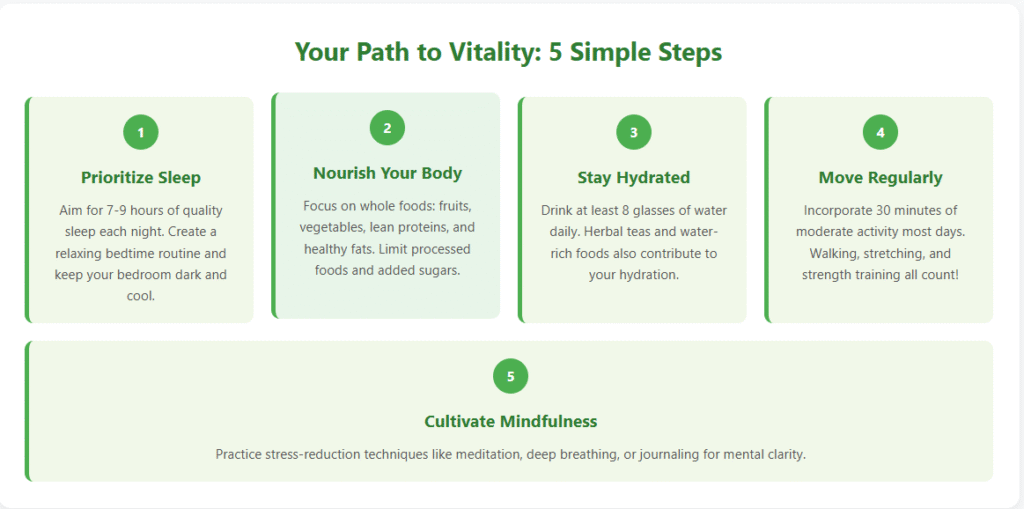 Your Path to Vitality: 5 Simple Steps

1

Prioritize Sleep

Aim for 7-9 hours of quality sleep each night. Create a relaxing bedtime routine and keep your bedroom dark and cool.

2

Nourish Your Body

Focus on whole foods: fruits, vegetables, lean proteins, and healthy fats. Limit processed foods and added sugars.

3

Stay Hydrated

Drink at least 8 glasses of water daily. Herbal teas and water-rich foods also contribute to your hydration.

4

Move Regularly

Incorporate 30 minutes of moderate activity most days. Walking, stretching, and strength training all count!

5

Cultivate Mindfulness

Practice stress-reduction techniques like meditation, deep breathing, or journaling for mental clarity.